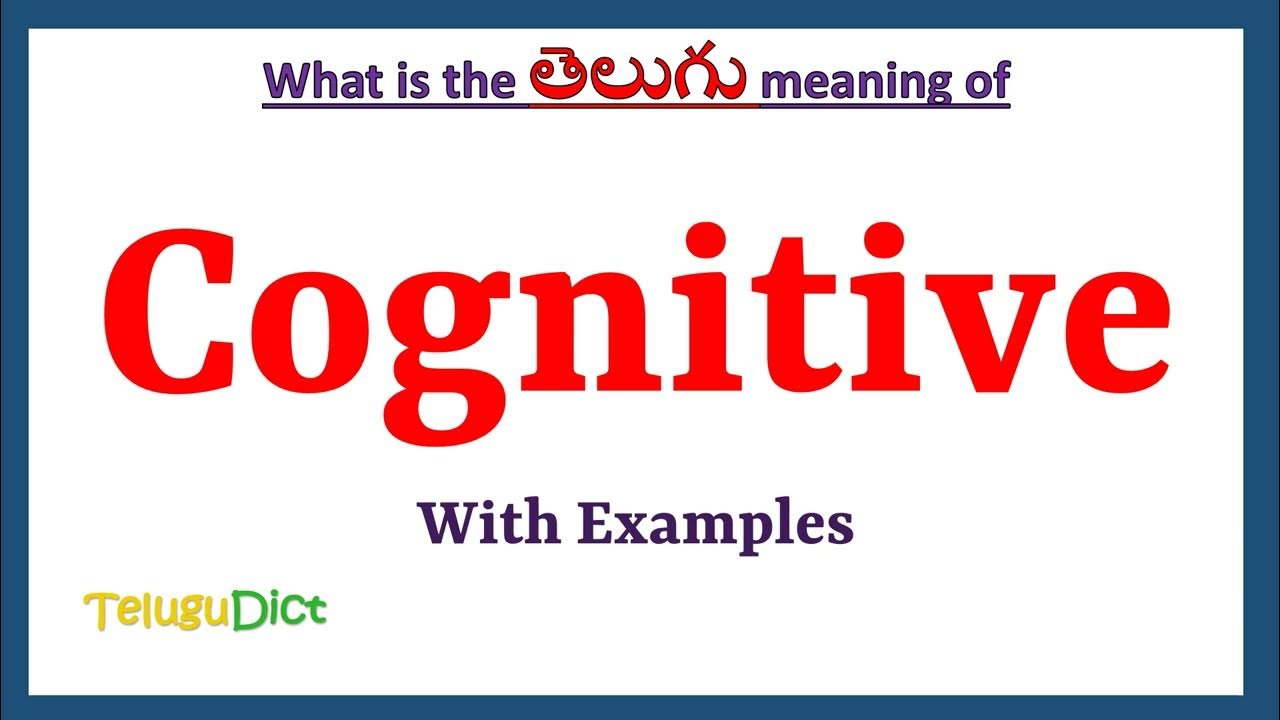 What is the తెలుగు meaning of

Cognitive

With Examples

TeluguDict